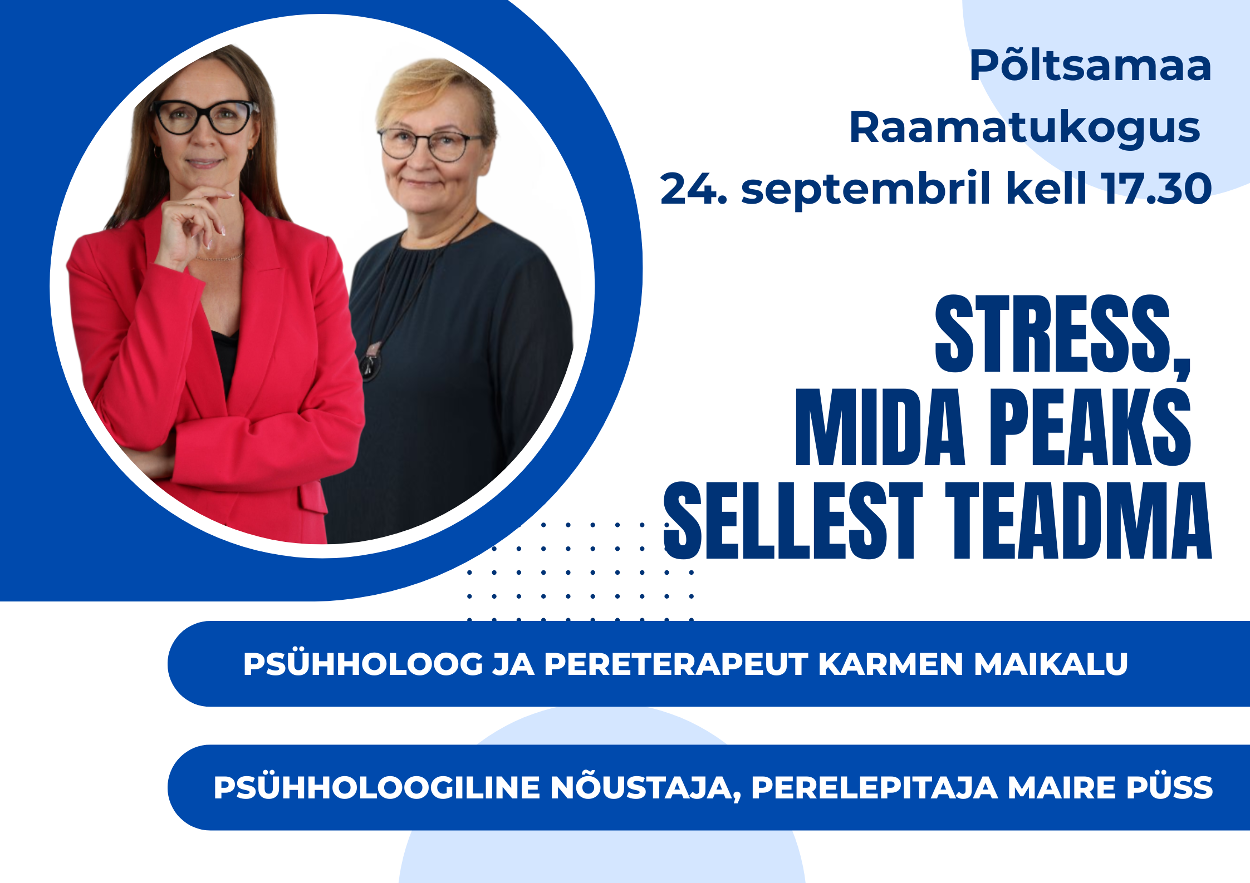 Põltsamaa
Raamatukogus
24. septembril kell 17.30

STRESS,
MIDA PEAKS
SELLEST TEADMA

PSÜHHOLOOG JA PERETERAPEUT KARMEN MAIKALU

PSÜHHOLOOGILINE NÕUSTAJA, PERELEPITAJA MAIRE PÜSS